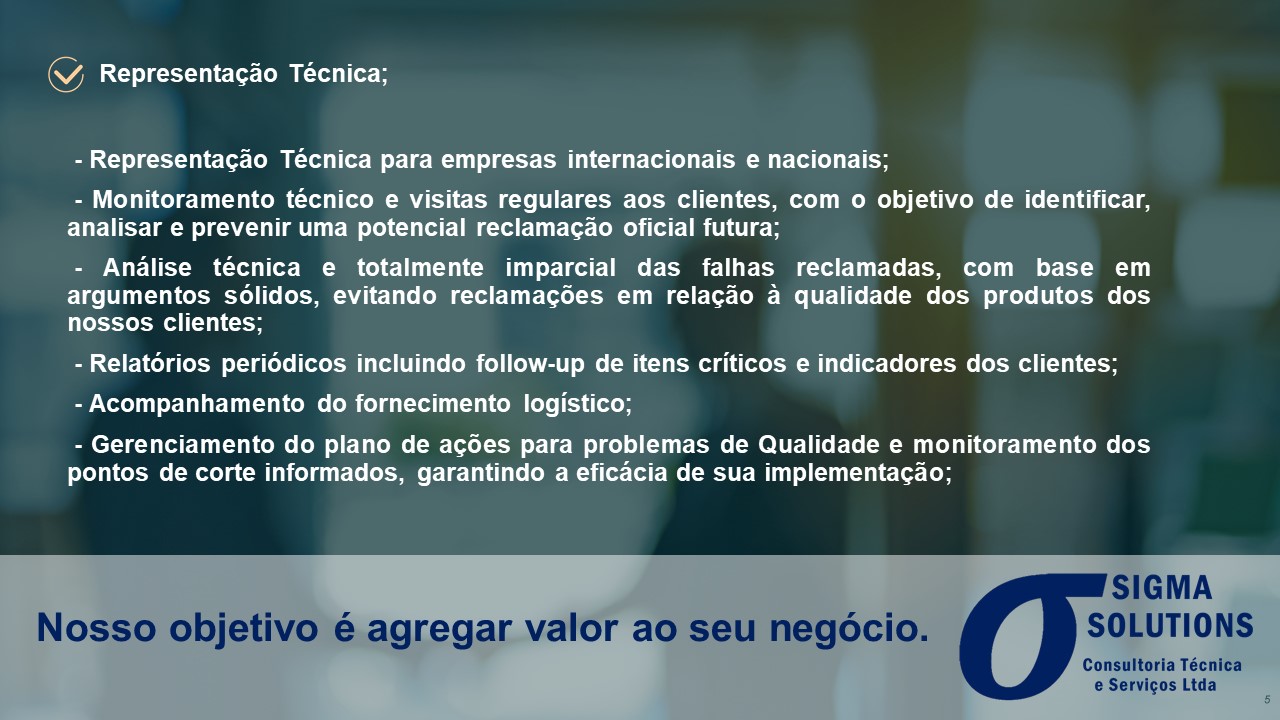 Representação Técnica;

- Representação Técnica para empresas internacionais e nacionais;

- Monitoramento técnico e visitas regulares aos clientes, com o objetivo de identificar, analisar e prevenir uma potencial reclamação oficial futura;

- Análise técnica e totalmente imparcial das falhas reclamadas, com base em argumentos sólidos, evitando reclamações em relação à qualidade dos produtos dos nossos clientes;

- Relatórios periódicos incluindo follow-up de itens críticos e indicadores dos clientes;

- Acompanhamento do fornecimento logístico;

- Gerenciamento do plano de ações para problemas de Qualidade e monitoramento dos pontos de corte informados, garantindo a eficácia de sua implementação;

Nosso objetivo é agregar valor ao seu negócio.

SIGMA SOLUTIONS
Consultoria Técnica e Serviços Ltda

5